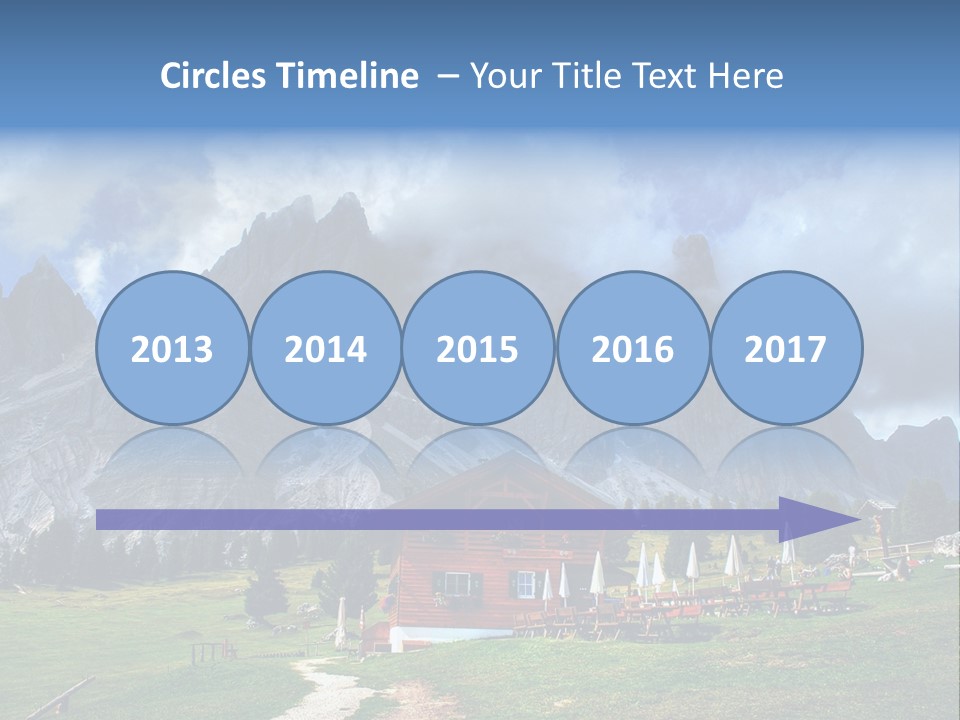 Circles Timeline – Your Title Text Here

2013
2014
2015
2016
2017